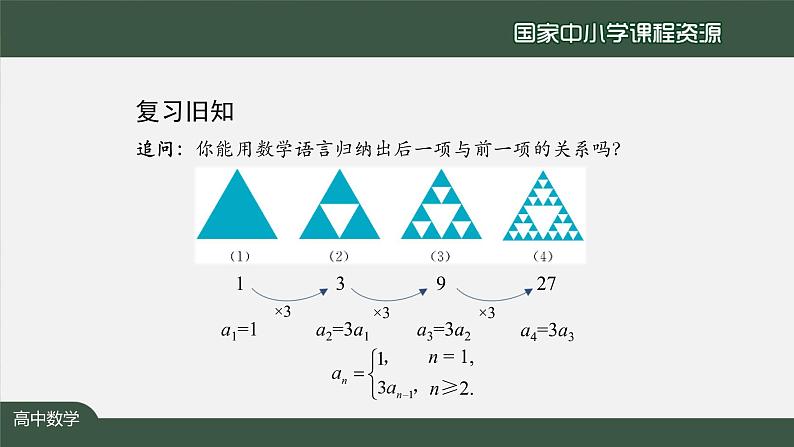 国家中小学课程资源

复习旧知

追问：你能用数学语言归纳出后一项与前一项的关系吗?

（1）　（2）　（3）　（4）

1　3　9　27

×3　×3　×3

$a_1=1$　$a_2=3a_1$　$a_3=3a_2$　$a_4=3a_3$

$a_n=\begin{cases}1, & n=1,\\ 3a_{n-1}, & n\geqslant 2.\end{cases}$

高中数学